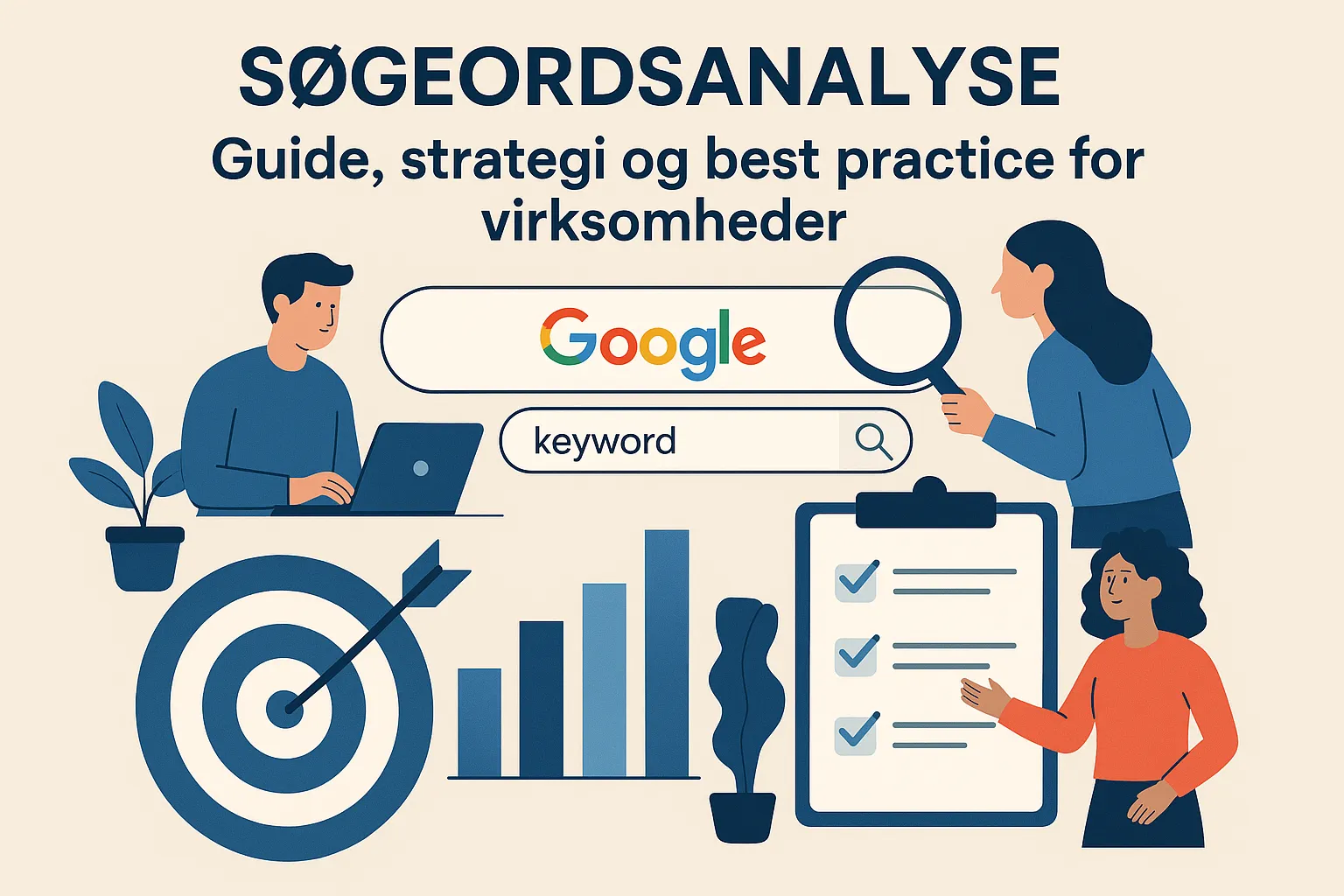 SØGEORDSANALYSE

Guide, strategi og best practice for virksomheder

Google

keyword